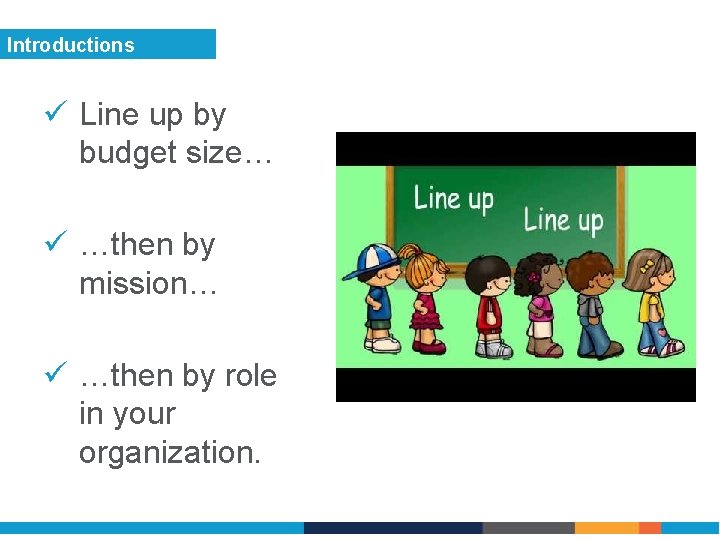 Introductions

✓ Line up by budget size…

✓ …then by mission…

✓ …then by role in your organization.

Line up

Line up